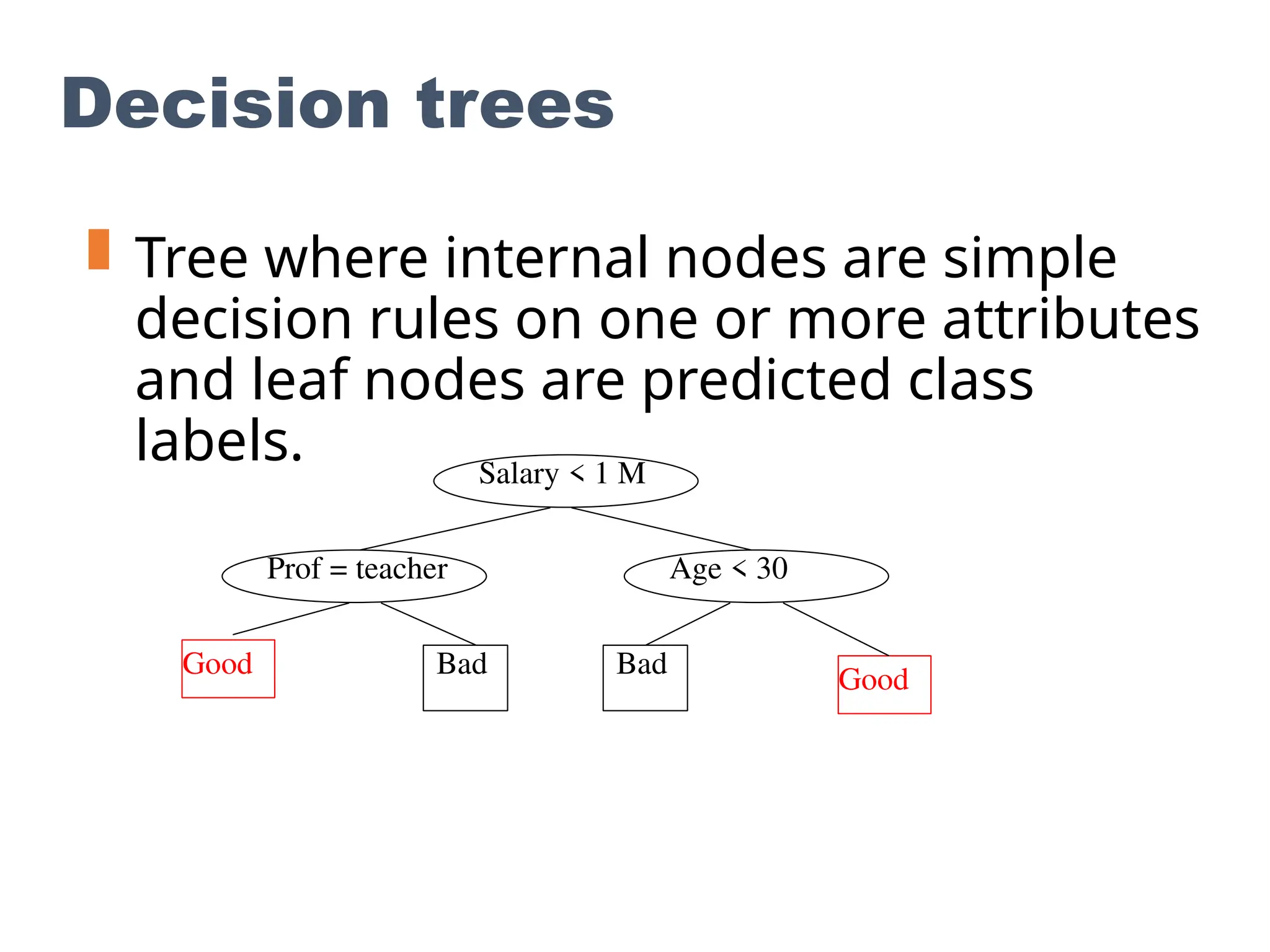 Decision trees

Tree where internal nodes are simple decision rules on one or more attributes and leaf nodes are predicted class labels.

Salary < 1 M

Prof = teacher

Age < 30

Good

Bad

Bad

Good